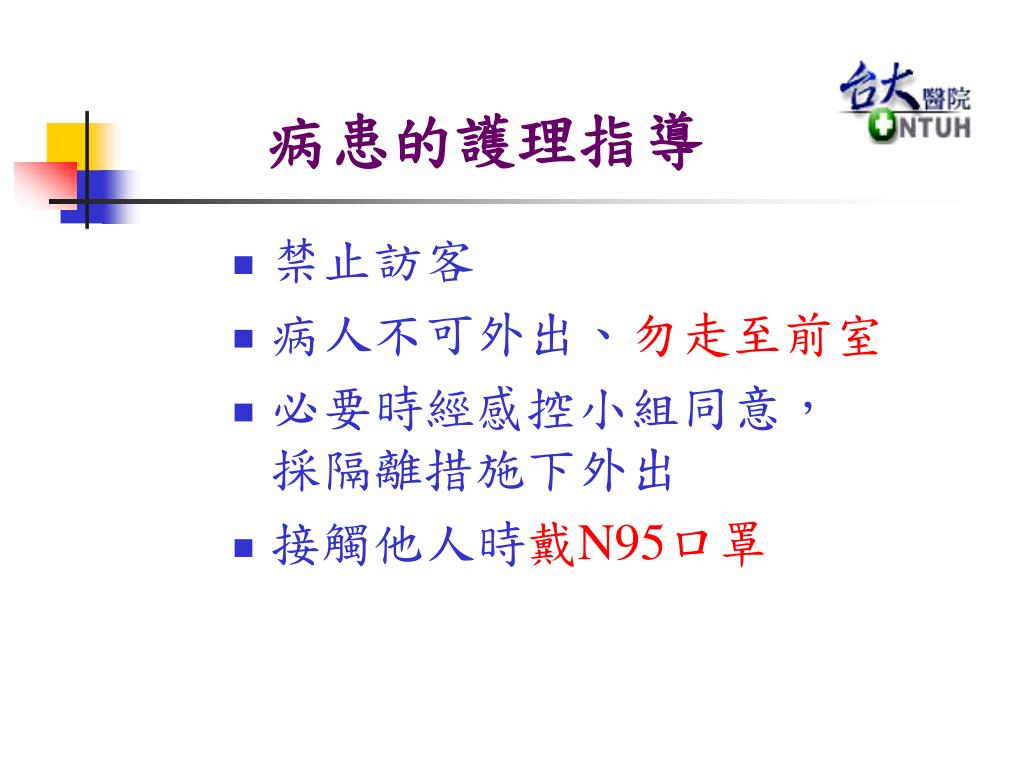 台大醫院
NTUH

病患的護理指導

- 禁止訪客
- 病人不可外出、勿走至前室
- 必要時經感控小組同意，採隔離措施下外出
- 接觸他人時戴N95口罩